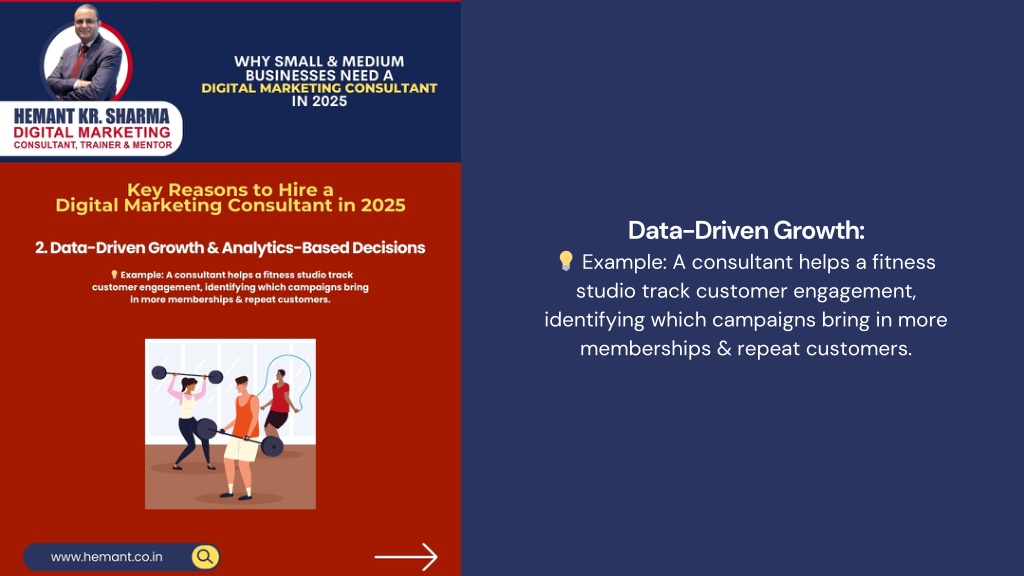 HEMANT KR. SHARMA
DIGITAL MARKETING
CONSULTANT, TRAINER & MENTOR

WHY SMALL & MEDIUM BUSINESSES NEED A DIGITAL MARKETING CONSULTANT IN 2025

Key Reasons to Hire a Digital Marketing Consultant in 2025

2. Data-Driven Growth & Analytics-Based Decisions

💡 Example: A consultant helps a fitness studio track customer engagement, identifying which campaigns bring in more memberships & repeat customers.

www.hemant.co.in

Data-Driven Growth:
💡 Example: A consultant helps a fitness studio track customer engagement, identifying which campaigns bring in more memberships & repeat customers.